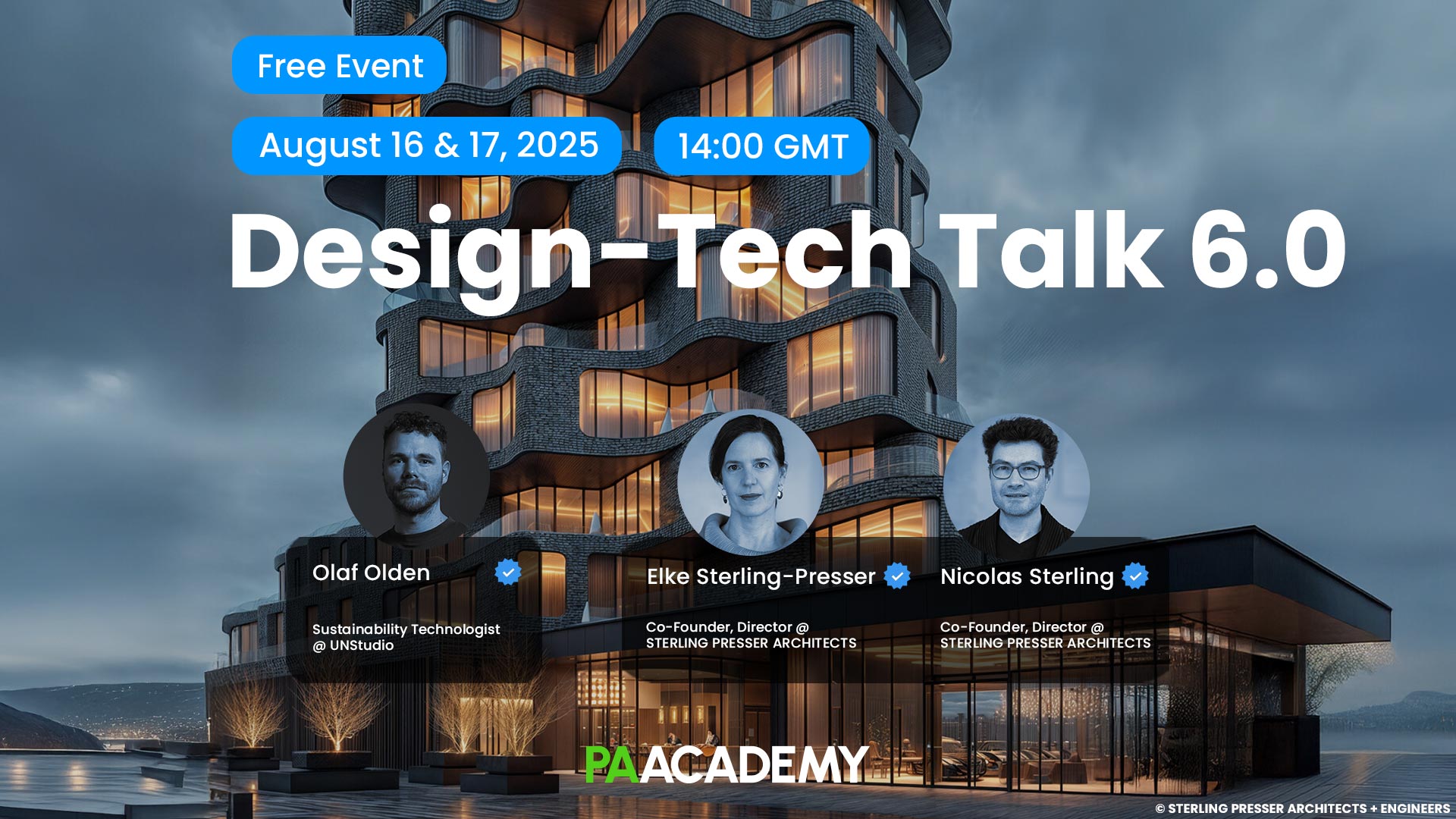 Free Event

August 16 & 17, 2025

14:00 GMT

Design-Tech Talk 6.0

Olaf Olden

Sustainability Technologist @ UNStudio

Elke Sterling-Presser

Co-Founder, Director @ STERLING PRESSER ARCHITECTS

Nicolas Sterling

Co-Founder, Director @ STERLING PRESSER ARCHITECTS

PAACADEMY

© STERLING PRESSER ARCHITECTS + ENGINEERS